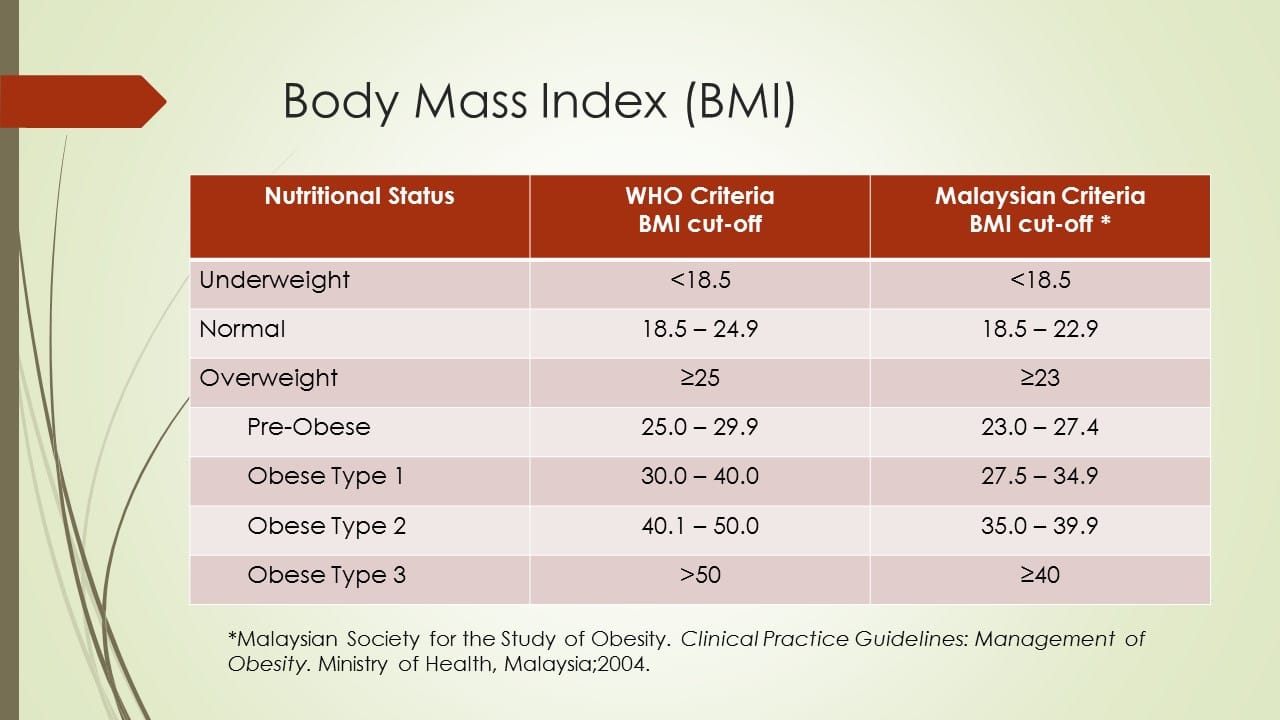 Body Mass Index (BMI)

| Nutritional Status | WHO Criteria BMI cut-off | Malaysian Criteria BMI cut-off * |
|---|---|---|
| Underweight | <18.5 | <18.5 |
| Normal | 18.5 – 24.9 | 18.5 – 22.9 |
| Overweight | ≥25 | ≥23 |
| Pre-Obese | 25.0 – 29.9 | 23.0 – 27.4 |
| Obese Type 1 | 30.0 – 40.0 | 27.5 – 34.9 |
| Obese Type 2 | 40.1 – 50.0 | 35.0 – 39.9 |
| Obese Type 3 | >50 | ≥40 |

*Malaysian Society for the Study of Obesity. Clinical Practice Guidelines: Management of Obesity. Ministry of Health, Malaysia;2004.